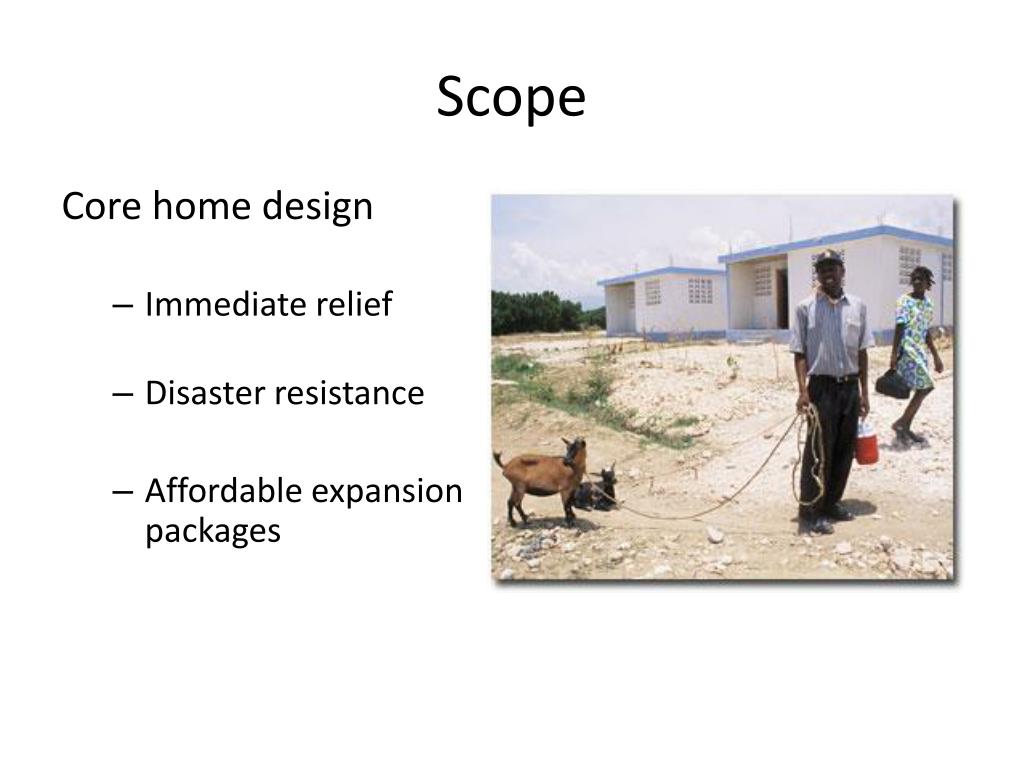 Scope

Core home design

– Immediate relief

– Disaster resistance

– Affordable expansion packages